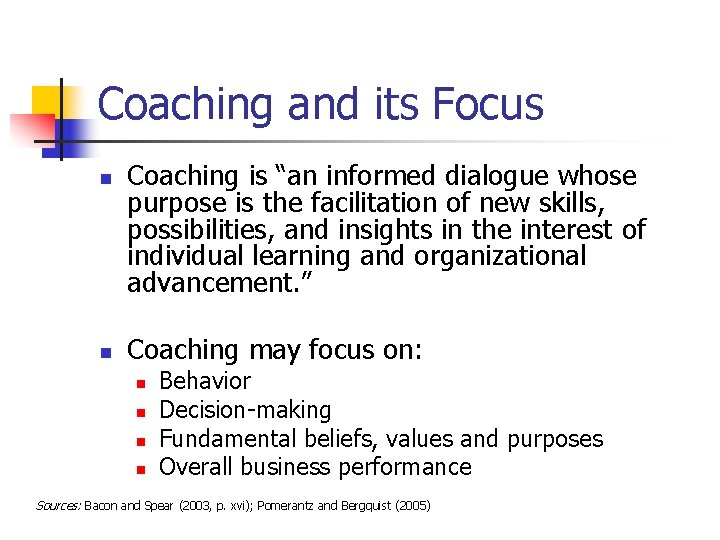 Coaching and its Focus

- Coaching is “an informed dialogue whose purpose is the facilitation of new skills, possibilities, and insights in the interest of individual learning and organizational advancement.”

- Coaching may focus on:
  - Behavior
  - Decision-making
  - Fundamental beliefs, values and purposes
  - Overall business performance

Sources: Bacon and Spear (2003, p. xvi); Pomerantz and Bergquist (2005)